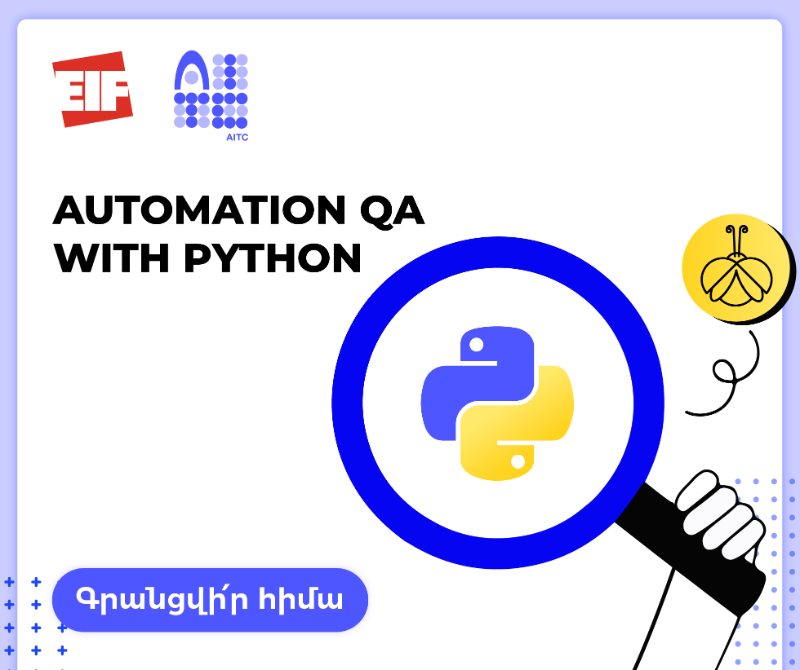 EIF

AITC

AUTOMATION QA WITH PYTHON

Գրանցվի՛ր հիմա